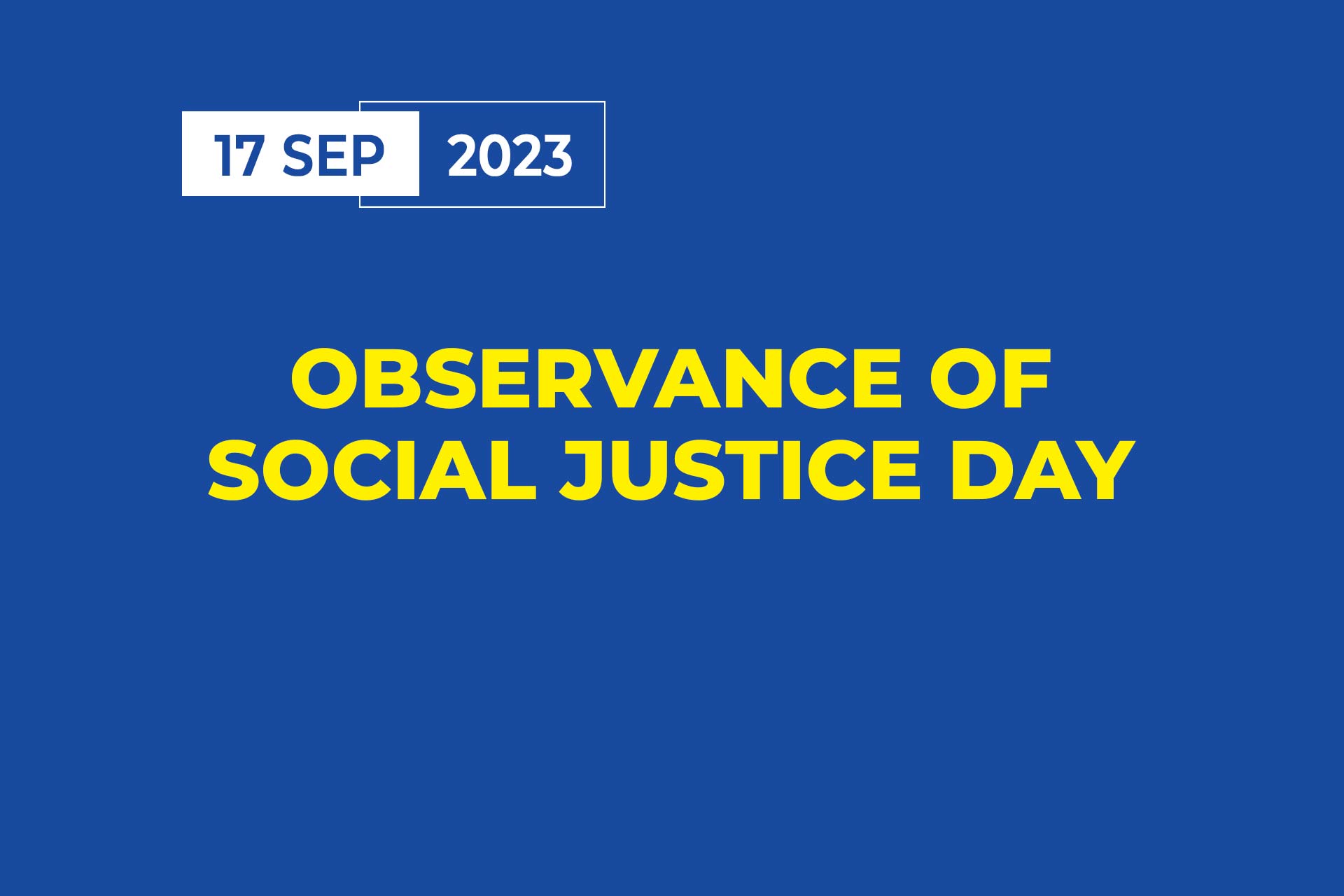 17 SEP 2023

OBSERVANCE OF SOCIAL JUSTICE DAY